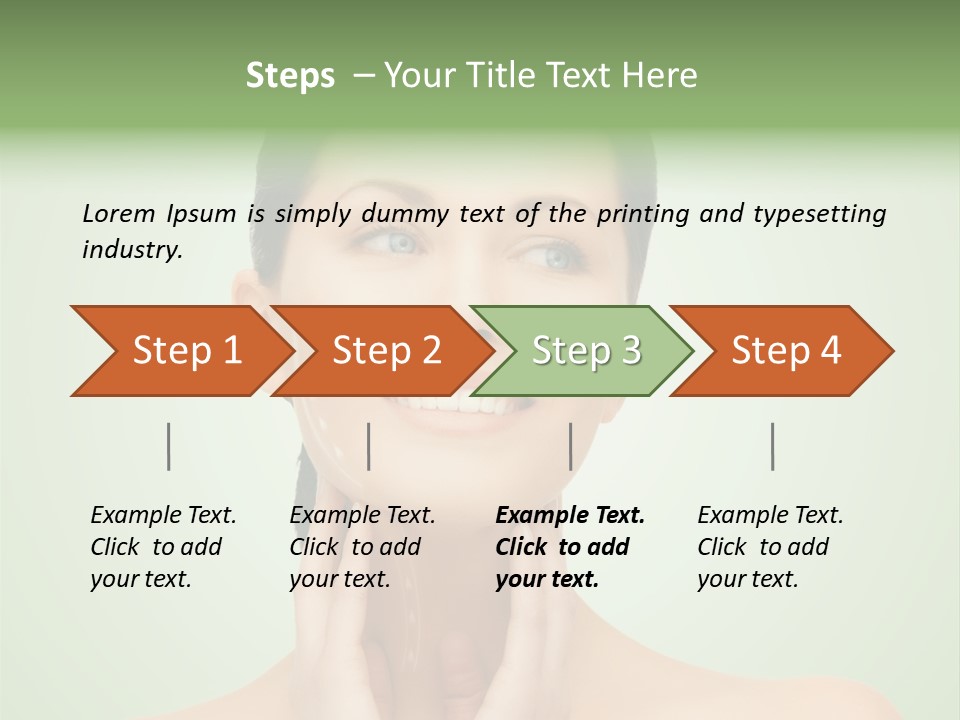 Steps – Your Title Text Here

Lorem Ipsum is simply dummy text of the printing and typesetting industry.

Step 1

Step 2

Step 3

Step 4

Example Text. Click to add your text.

Example Text. Click to add your text.

Example Text. Click to add your text.

Example Text. Click to add your text.